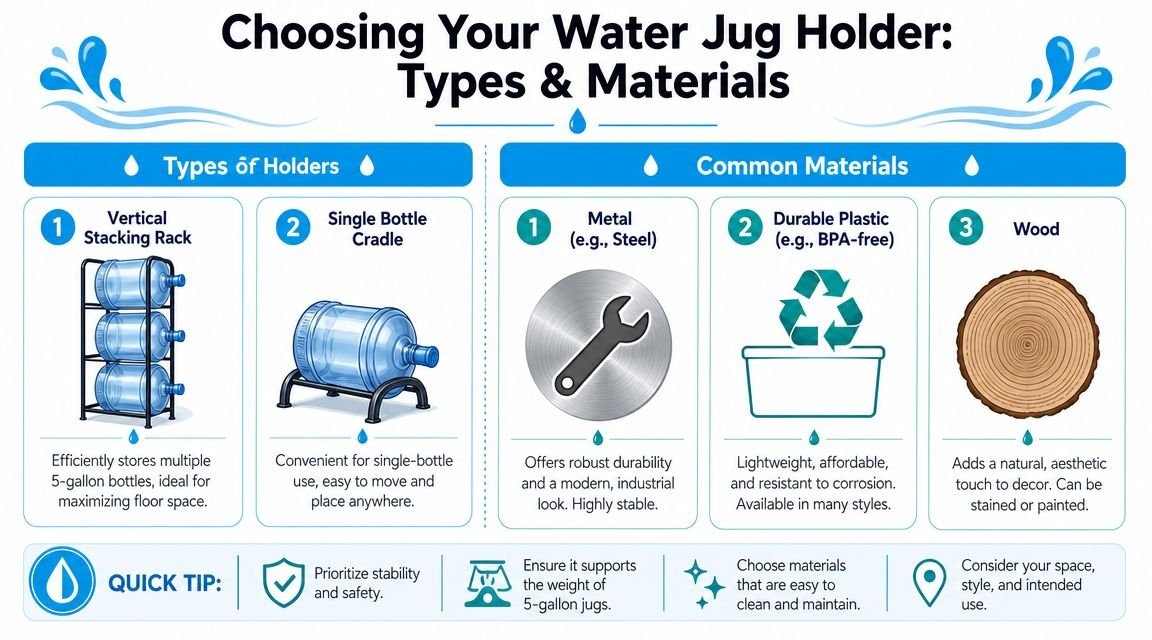 Choosing Your Water Jug Holder: Types & Materials

Types of Holders

1 Vertical Stacking Rack

Efficiently stores multiple 5-gallon bottles, ideal for maximizing floor space.

2 Single Bottle Cradle

Convenient for single-bottle use, easy to move and place anywhere.

Common Materials

1 Metal (e.g., Steel)

Offers robust durability and a modern, industrial look. Highly stable.

2 Durable Plastic (e.g., BPA-free)

Lightweight, affordable, and resistant to corrosion. Available in many styles.

3 Wood

Adds a natural, aesthetic touch to decor. Can be stained or painted.

QUICK TIP:

Prioritize stability and safety.

Ensure it supports the weight of 5-gallon jugs.

Choose materials that are easy to clean and maintain.

Consider your space, style, and intended use.